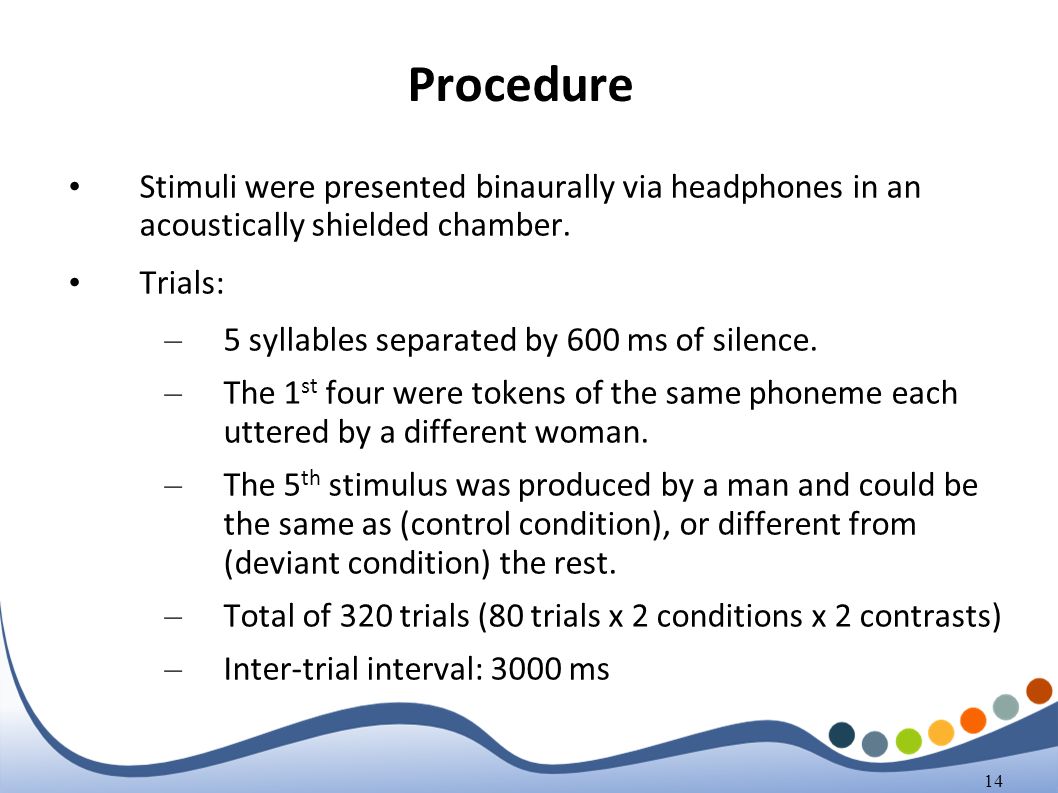 Procedure

• Stimuli were presented binaurally via headphones in an acoustically shielded chamber.

• Trials:

– 5 syllables separated by 600 ms of silence.

– The 1$^{st}$ four were tokens of the same phoneme each uttered by a different woman.

– The 5$^{th}$ stimulus was produced by a man and could be the same as (control condition), or different from (deviant condition) the rest.

– Total of 320 trials (80 trials x 2 conditions x 2 contrasts)

– Inter-trial interval: 3000 ms

14